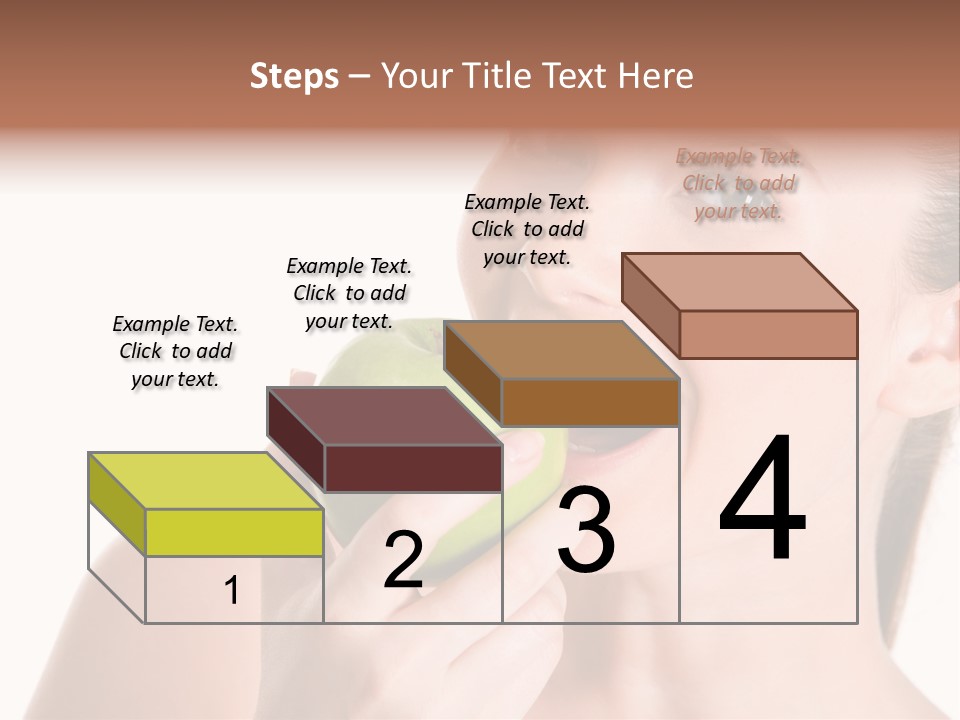 Steps – Your Title Text Here

Example Text. Click to add your text.

Example Text. Click to add your text.

Example Text. Click to add your text.

Example Text. Click to add your text.

1

2

3

4